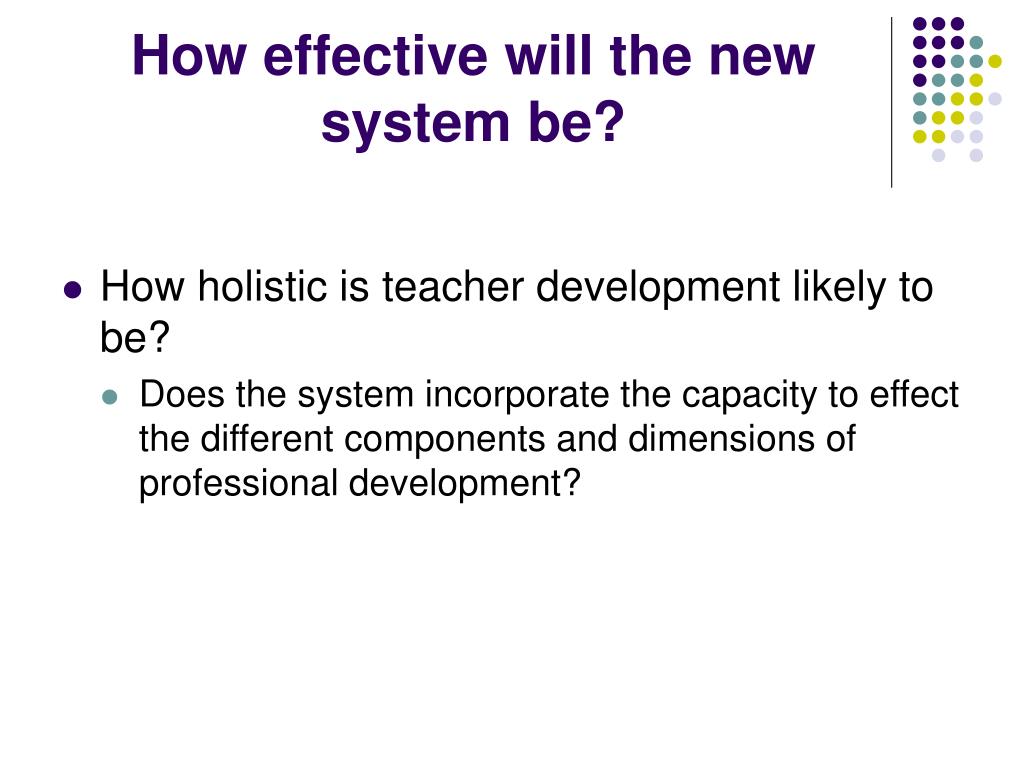 How effective will the new system be?

How holistic is teacher development likely to be?

Does the system incorporate the capacity to effect the different components and dimensions of professional development?